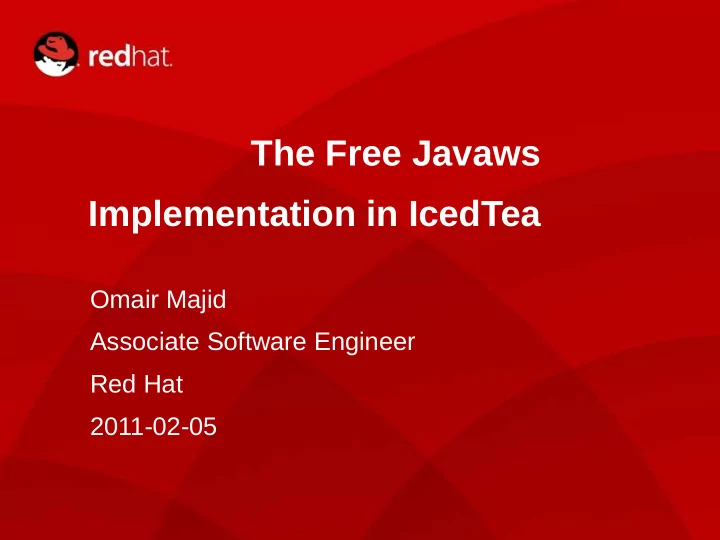 redhat.

The Free Javaws
Implementation in IcedTea

Omair Majid
Associate Software Engineer
Red Hat
2011-02-05